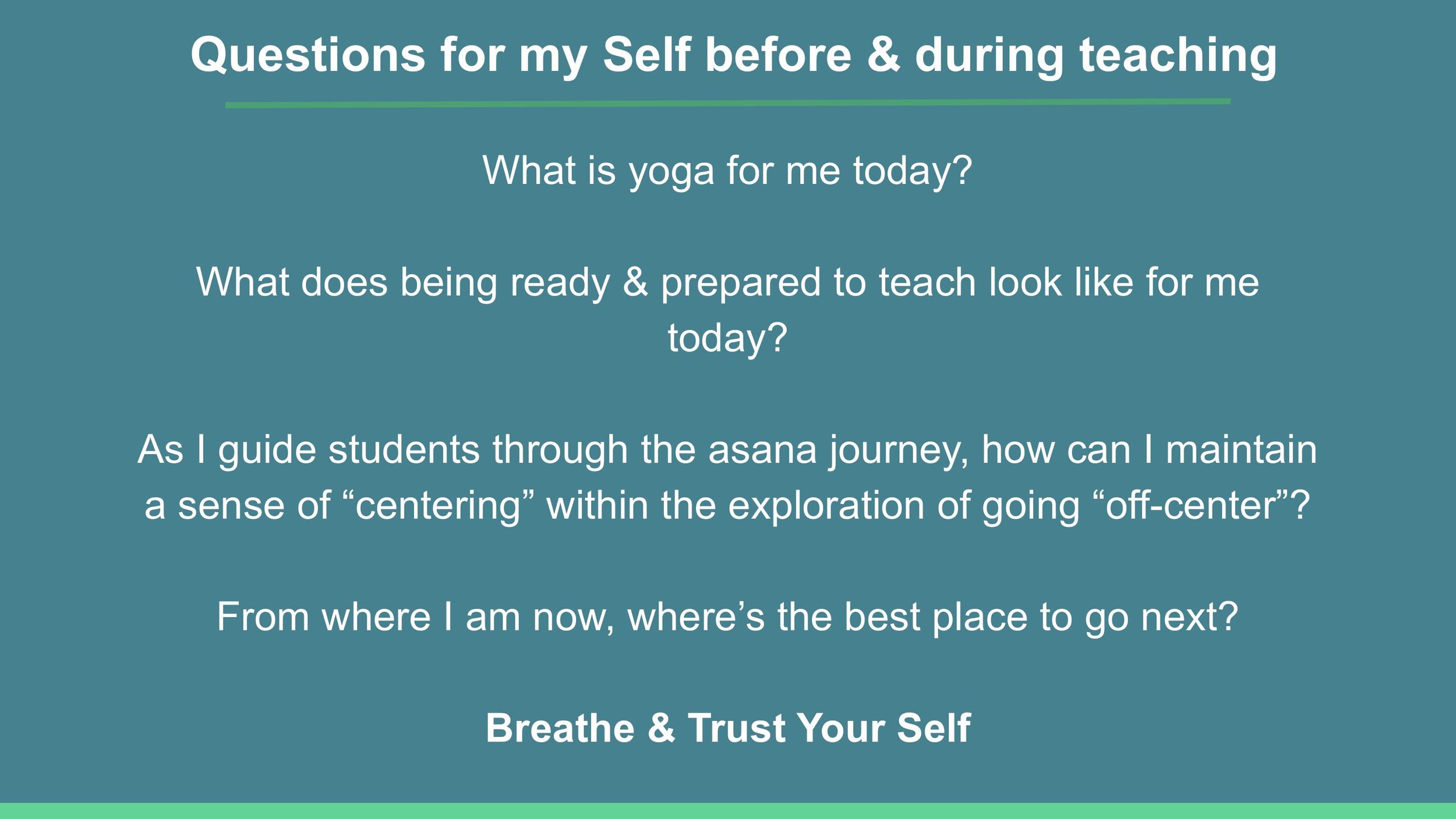 Questions for my Self before & during teaching

What is yoga for me today?

What does being ready & prepared to teach look like for me today?

As I guide students through the asana journey, how can I maintain a sense of “centering” within the exploration of going “off-center”?

From where I am now, where’s the best place to go next?

Breathe & Trust Your Self